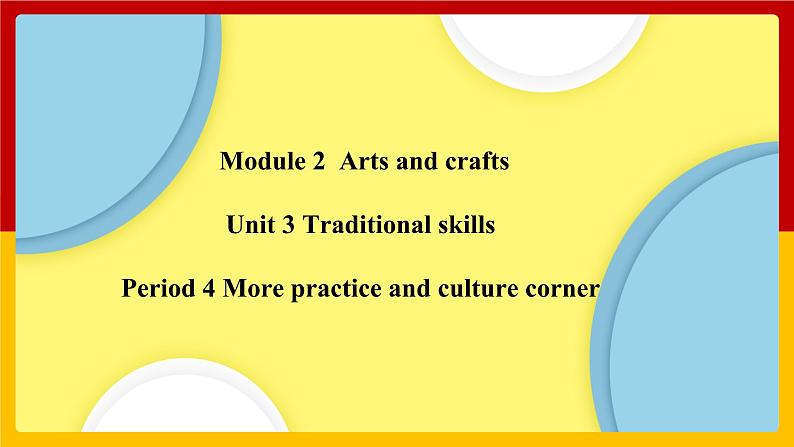 Module 2  Arts and crafts

Unit 3 Traditional skills

Period 4 More practice and culture corner